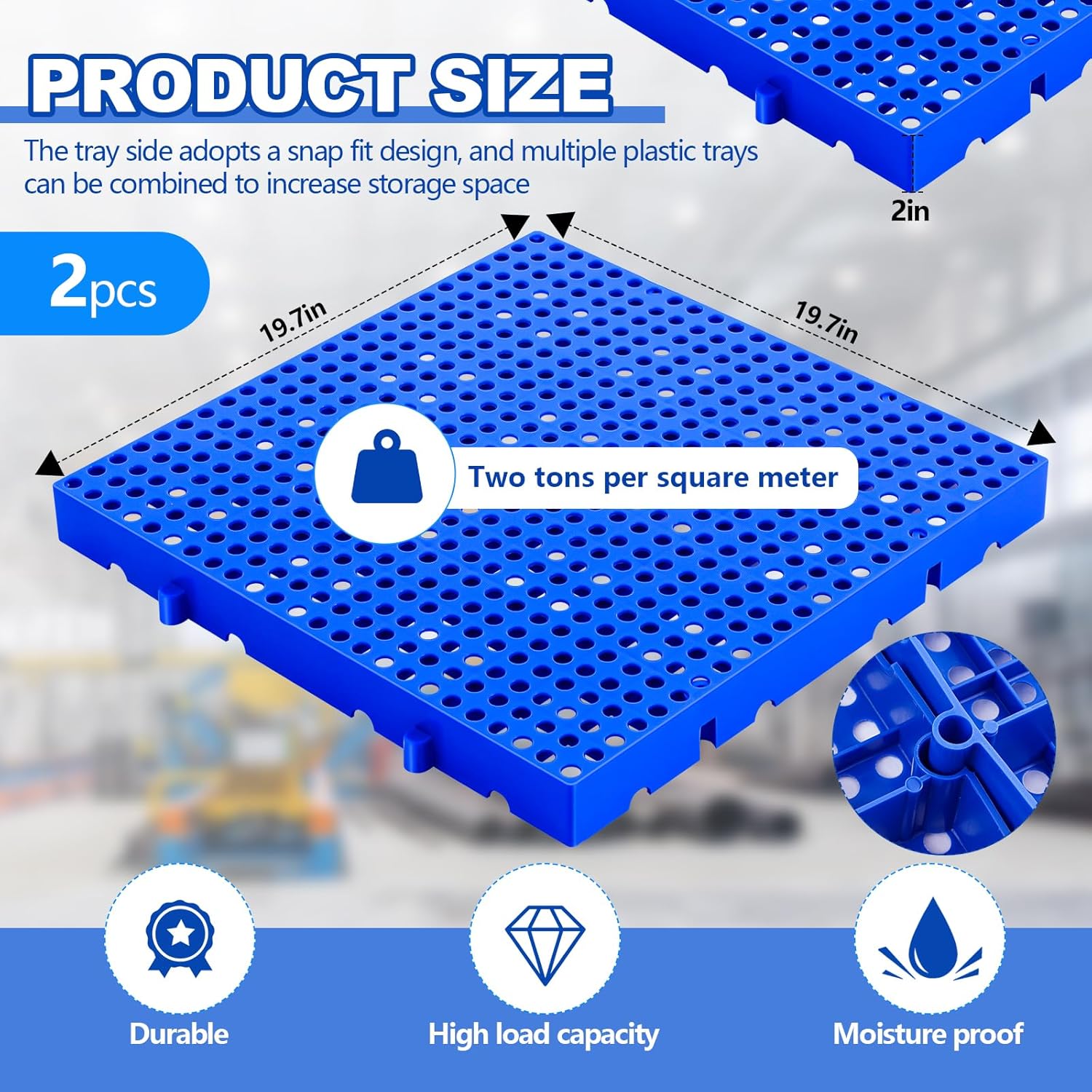 PRODUCT SIZE

The tray side adopts a snap fit design, and multiple plastic trays can be combined to increase storage space

2in

2pcs

19.7in

19.7in

Two tons per square meter

Durable

High load capacity

Moisture proof